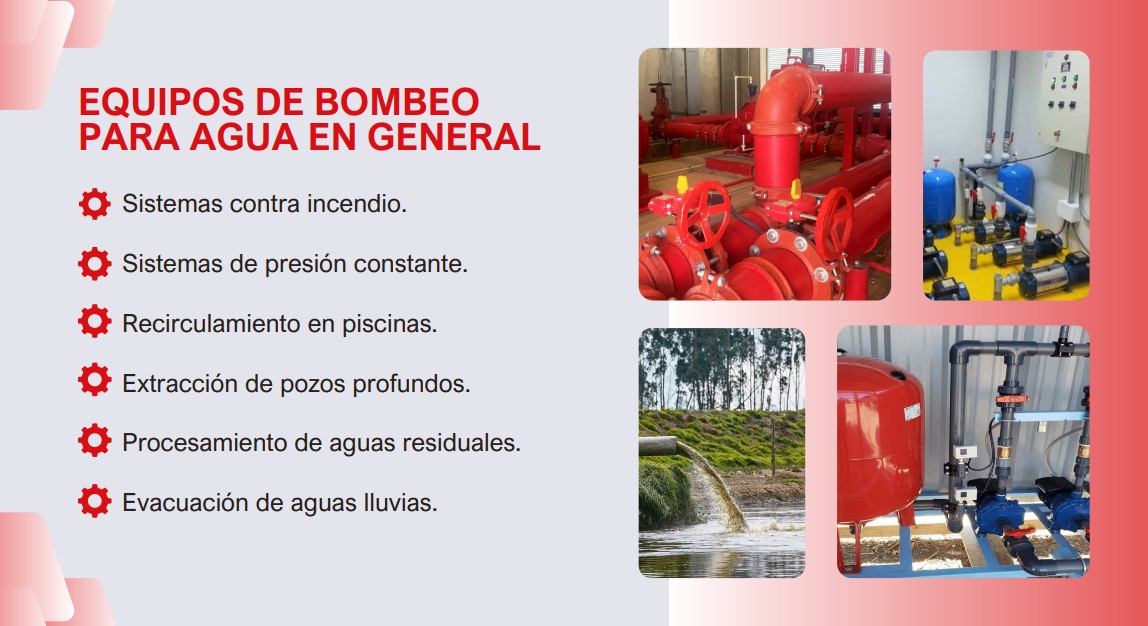 EQUIPOS DE BOMBEO PARA AGUA EN GENERAL

Sistemas contra incendio.

Sistemas de presión constante.

Recirculamiento en piscinas.

Extracción de pozos profundos.

Procesamiento de aguas residuales.

Evacuación de aguas lluvias.